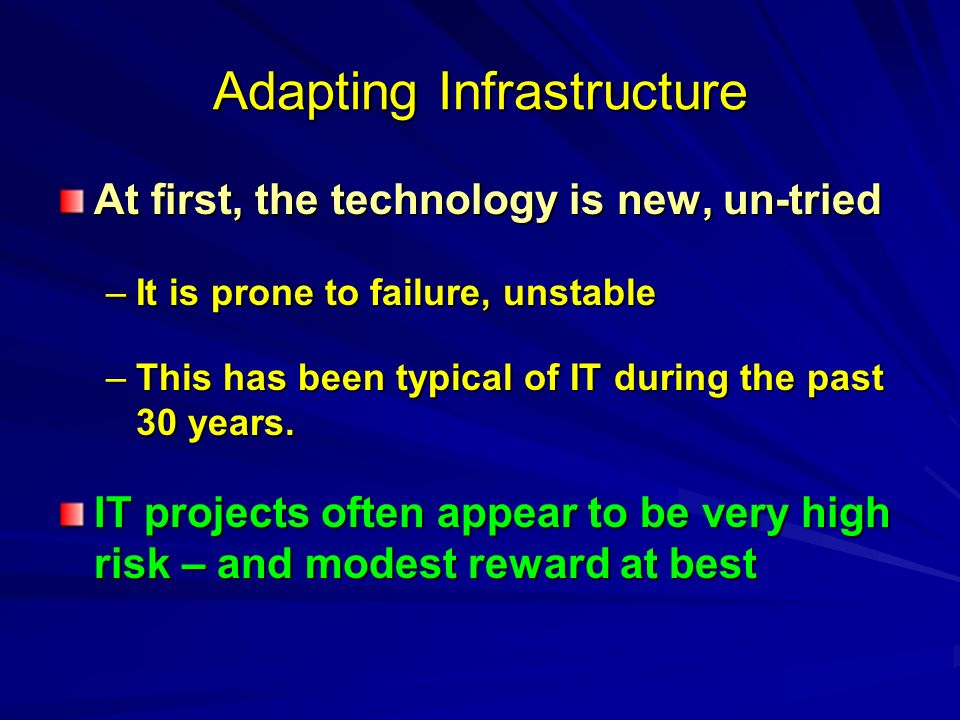 Adapting Infrastructure

At first, the technology is new, un-tried

– It is prone to failure, unstable

– This has been typical of IT during the past 30 years.

IT projects often appear to be very high risk – and modest reward at best